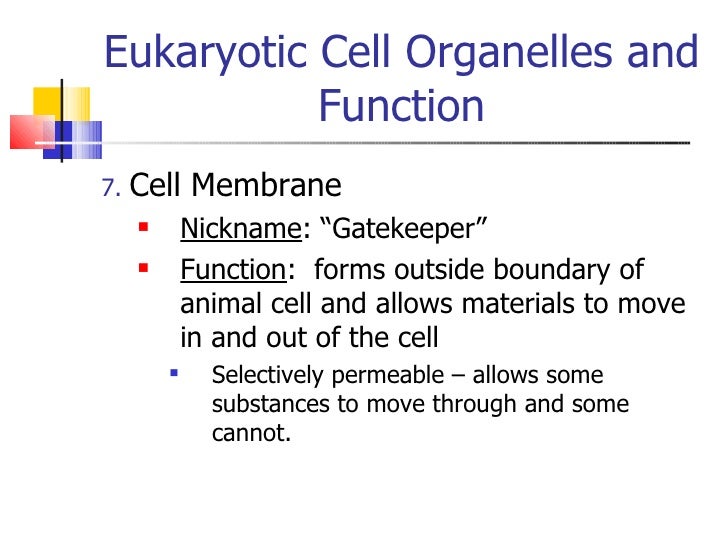 Eukaryotic Cell Organelles and Function

7. Cell Membrane

- Nickname: “Gatekeeper”
- Function: forms outside boundary of animal cell and allows materials to move in and out of the cell
  - Selectively permeable – allows some substances to move through and some cannot.